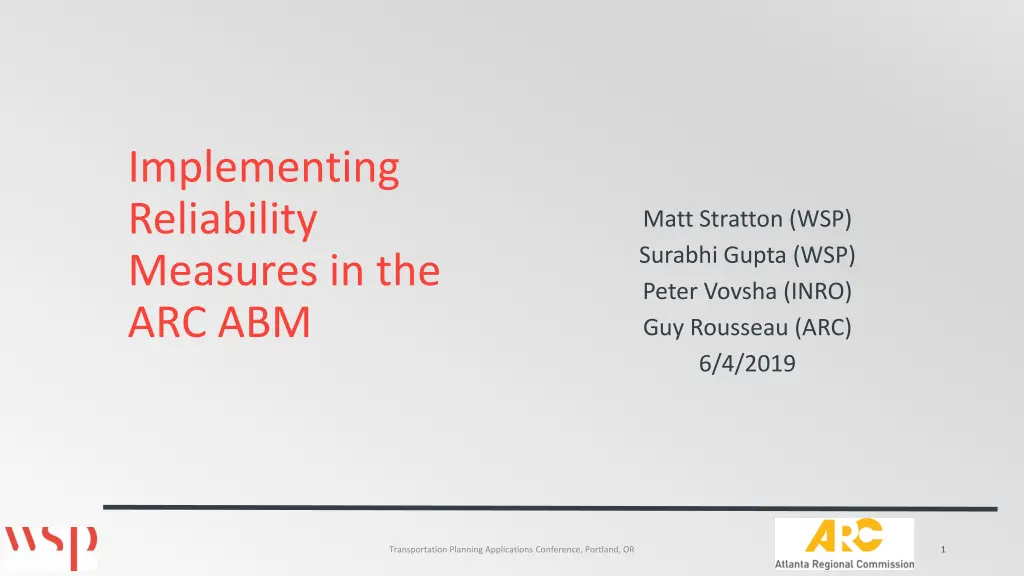 Implementing Reliability Measures in the ARC ABM

Matt Stratton (WSP)
Surabhi Gupta (WSP)
Peter Vovsha (INRO)
Guy Rousseau (ARC)
6/4/2019

wsp

Transportation Planning Applications Conference, Portland, OR

ARC
Atlanta Regional Commission

1